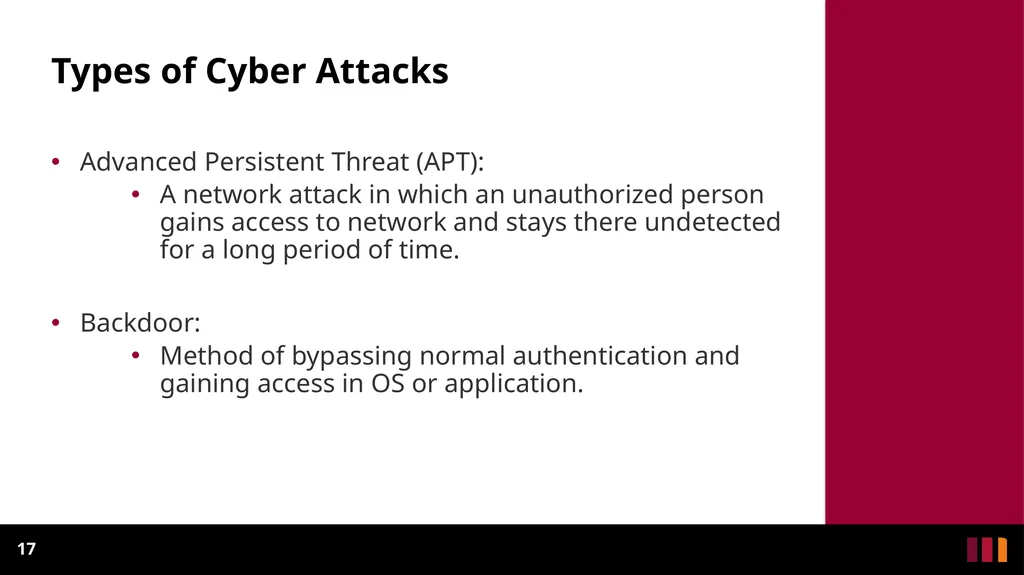 Types of Cyber Attacks

• Advanced Persistent Threat (APT):
  • A network attack in which an unauthorized person gains access to network and stays there undetected for a long period of time.

• Backdoor:
  • Method of bypassing normal authentication and gaining access in OS or application.

17